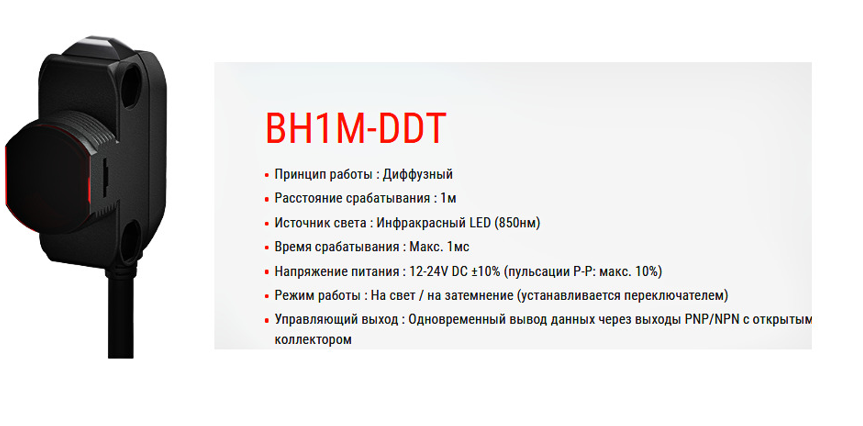 BH1M-DDT

• Принцип работы : Диффузный
• Расстояние срабатывания : 1м
• Источник света : Инфракрасный LED (850нм)
• Время срабатывания : Макс. 1мс
• Напряжение питания : 12-24V DC ±10% (пульсации P-P: макс. 10%)
• Режим работы : На свет / на затемнение (устанавливается переключателем)
• Управляющий выход : Одновременный вывод данных через выходы PNP/NPN с открытым коллектором